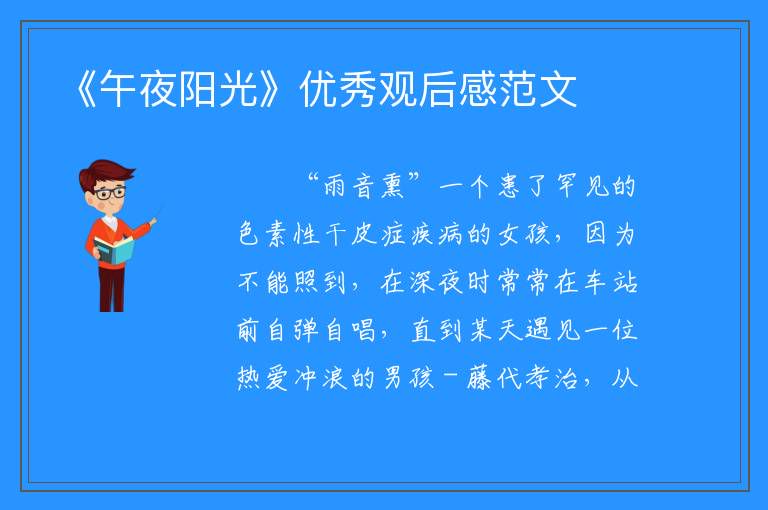 《午夜阳光》优秀观后感范文

“雨音熏”一个患了罕见的色素性干皮症疾病的女孩，因为不能照到，在深夜时常常在车站前自弹自唱，直到某天遇见一位热爱冲浪的男孩－藤代孝治，从